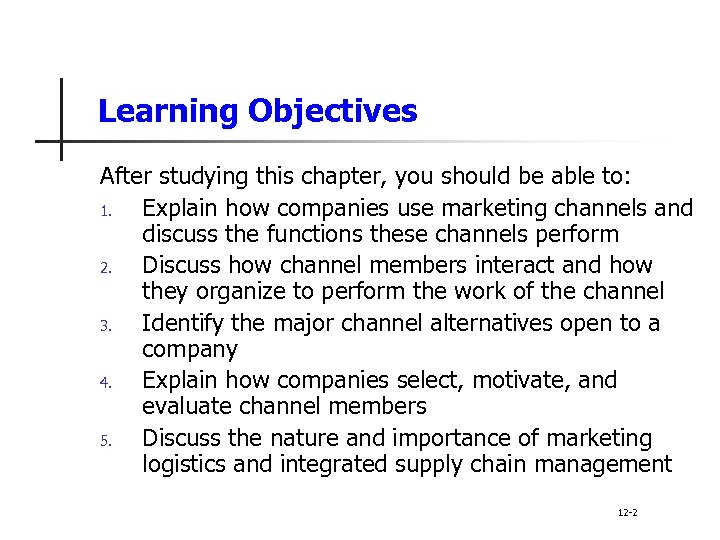 Learning Objectives

After studying this chapter, you should be able to:

1. Explain how companies use marketing channels and discuss the functions these channels perform
2. Discuss how channel members interact and how they organize to perform the work of the channel
3. Identify the major channel alternatives open to a company
4. Explain how companies select, motivate, and evaluate channel members
5. Discuss the nature and importance of marketing logistics and integrated supply chain management

12-2